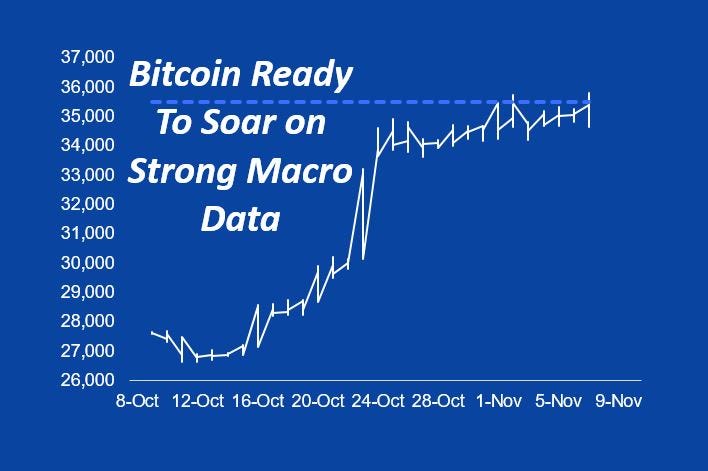 Bitcoin Ready To Soar on Strong Macro Data

37,000
36,000
35,000
34,000
33,000
32,000
31,000
30,000
29,000
28,000
27,000
26,000

8-Oct 12-Oct 16-Oct 20-Oct 24-Oct 28-Oct 1-Nov 5-Nov 9-Nov